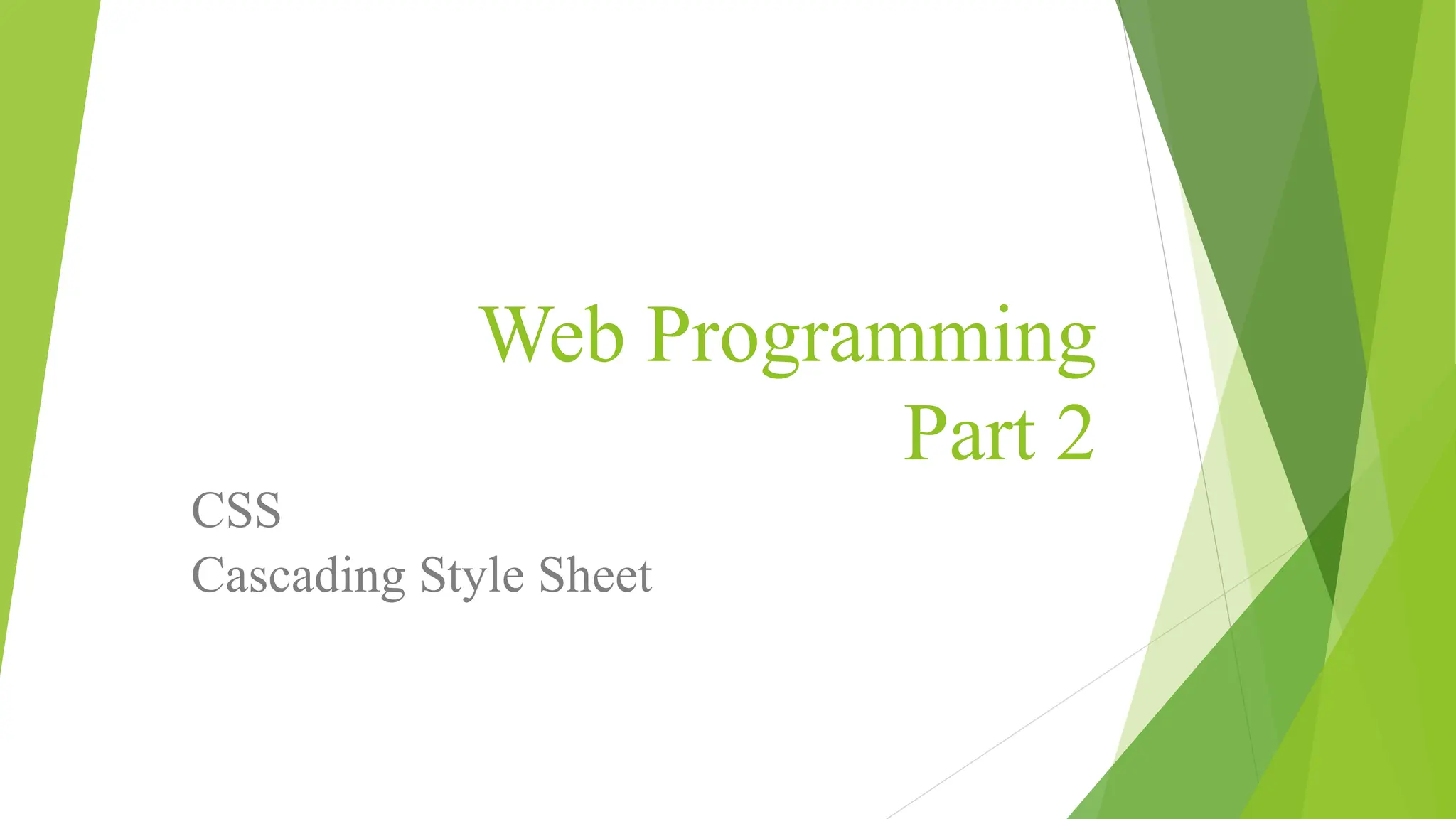 Web Programming
Part 2

CSS
Cascading Style Sheet